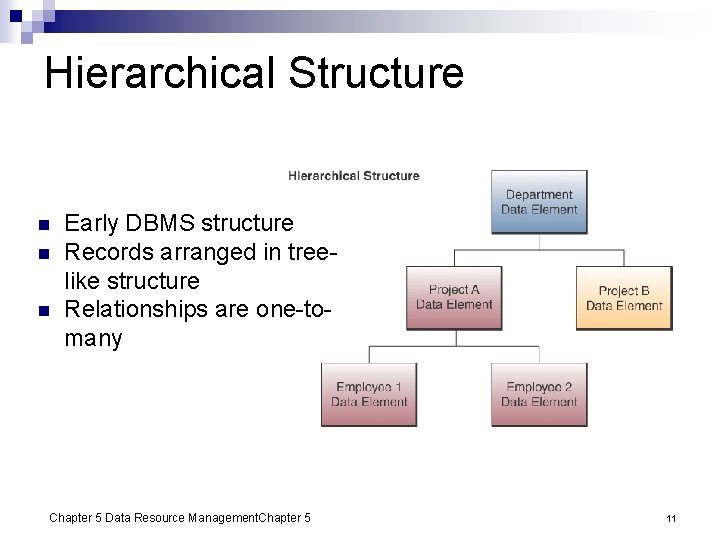 Hierarchical Structure

- Early DBMS structure
- Records arranged in tree-like structure
- Relationships are one-to-many

Hierarchical Structure

Department Data Element

Project A Data Element

Project B Data Element

Employee 1 Data Element

Employee 2 Data Element

Chapter 5 Data Resource ManagementChapter 5

11